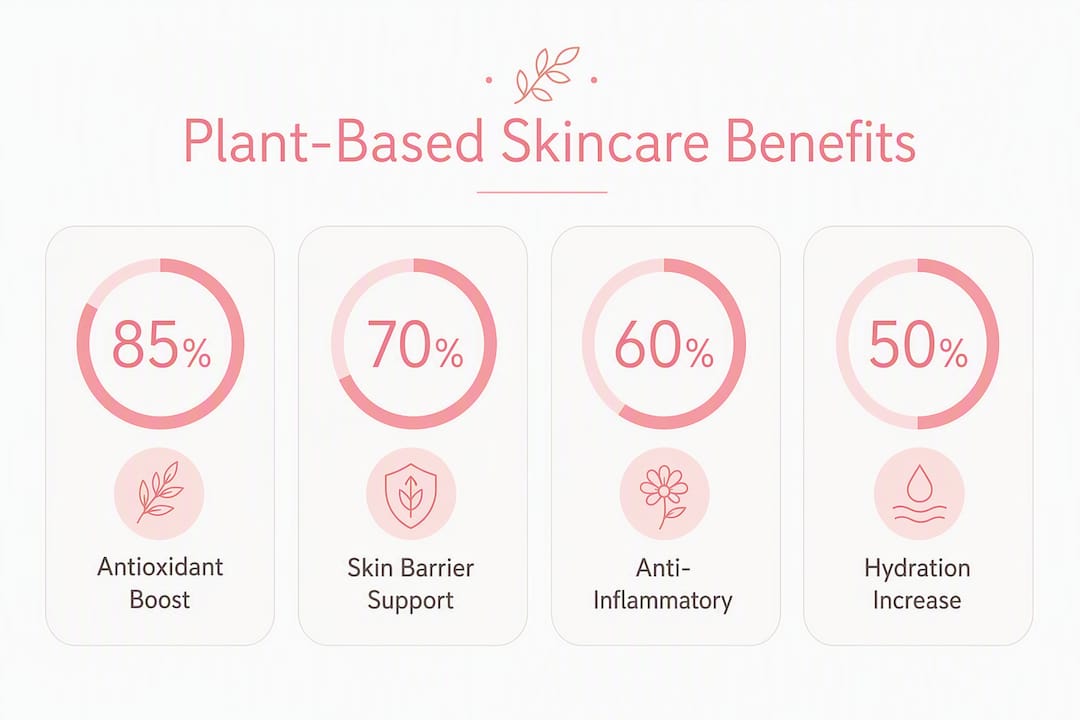 Plant-Based Skincare Benefits

85%
Antioxidant Boost

70%
Skin Barrier Support

60%
Anti-Inflammatory

50%
Hydration Increase